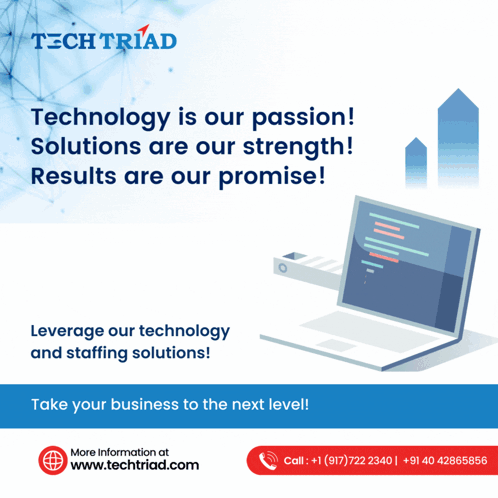 TECH TRIAD

Technology is our passion!
Solutions are our strength!
Results are our promise!

Leverage our technology and staffing solutions!

Take your business to the next level!

More Information at
www.techtriad.com

Call : +1 (917)722 2340 | +91 40 42865856